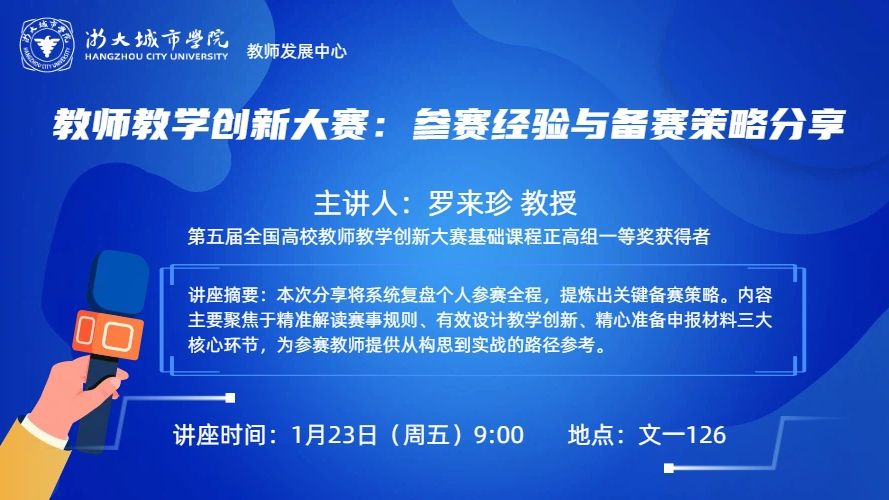 浙大城市学院
HANGZHOU CITY UNIVERSITY
教师发展中心

教师教学创新大赛：参赛经验与备赛策略分享

主讲人：罗来珍 教授
第五届全国高校教师教学创新大赛基础课程正高组一等奖获得者

讲座摘要：本次分享将系统复盘个人参赛全程，提炼出关键备赛策略。内容主要聚焦于精准解读赛事规则、有效设计教学创新、精心准备申报材料三大核心环节，为参赛教师提供从构思到实战的路径参考。

讲座时间：1月23日（周五）9:00 地点：文一126